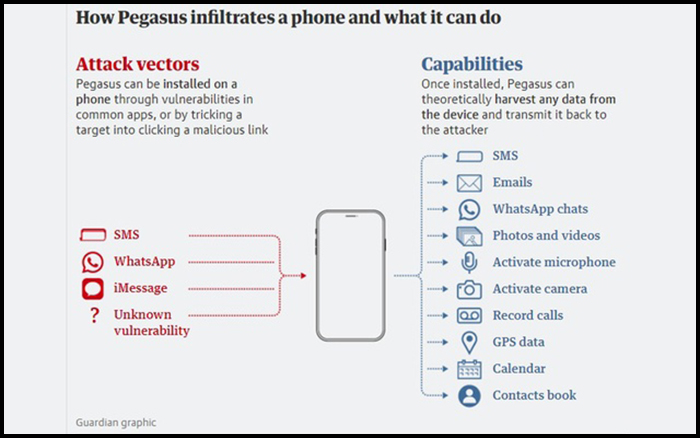 How Pegasus infiltrates a phone and what it can do

Attack vectors
Pegasus can be installed on a phone through vulnerabilities in common apps, or by tricking a target into clicking a malicious link

SMS
WhatsApp
iMessage
?
Unknown vulnerability

Capabilities
Once installed, Pegasus can theoretically harvest any data from the device and transmit it back to the attacker

SMS
Emails
WhatsApp chats
Photos and videos
Activate microphone
Activate camera
Record calls
GPS data
Calendar
Contacts book

Guardian graphic